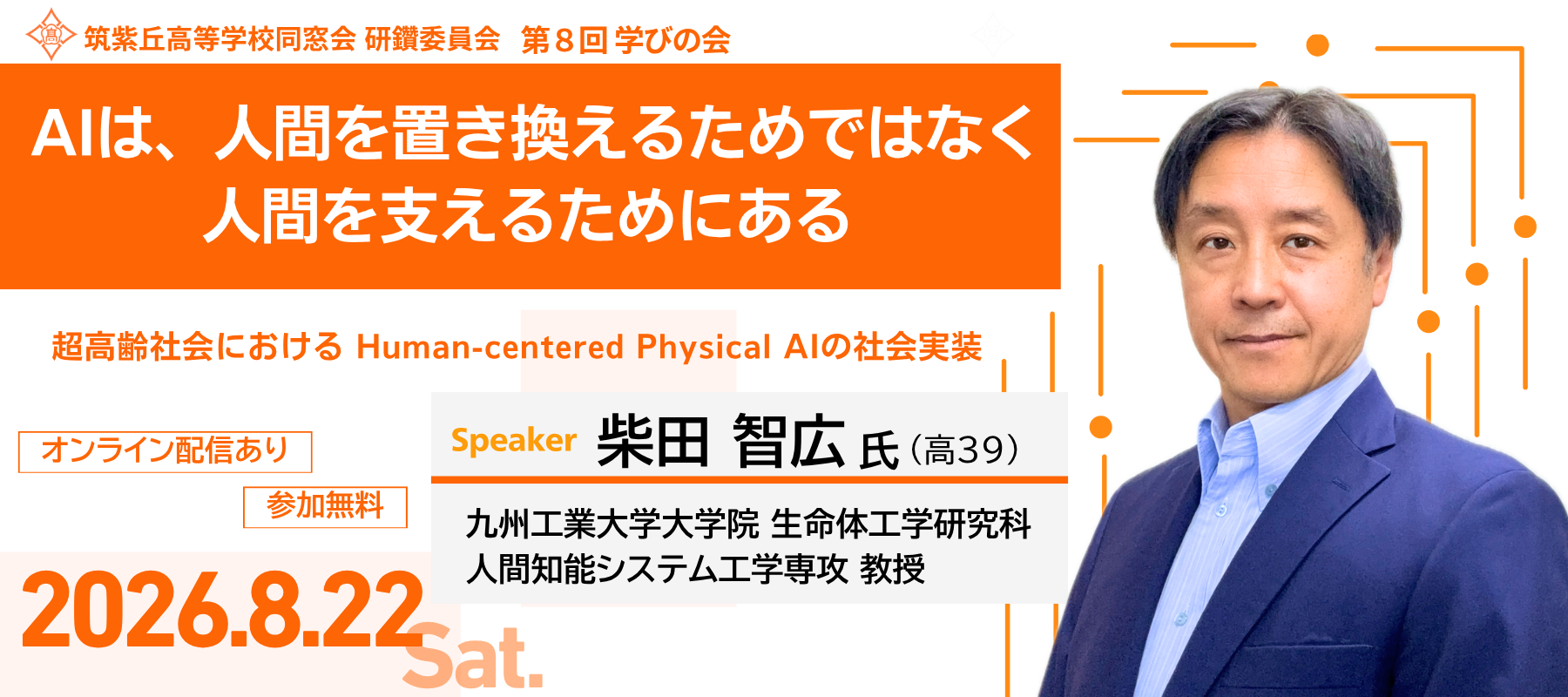 高

筑紫丘高等学校同窓会 研鑽委員会 第８回 学びの会

AIは、人間を置き換えるためではなく
人間を支えるためにある

超高齢社会における Human-centered Physical AIの社会実装

オンライン配信あり

参加無料

Speaker 柴田 智広 氏（高39）

九州工業大学大学院 生命体工学研究科
人間知能システム工学専攻 教授

2026.8.22 Sat.